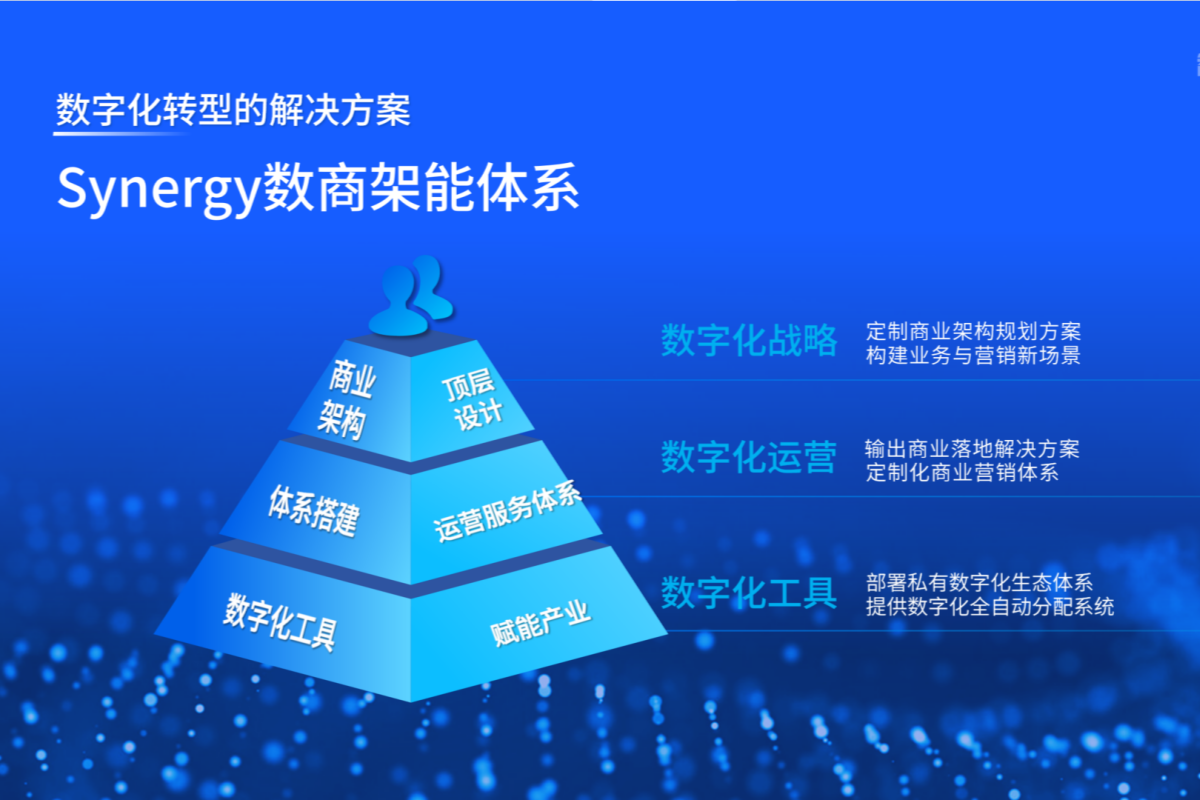 数字化转型的解决方案

Synergy数商架能体系

商业架构

顶层设计

体系搭建

运营服务体系

数字化工具

赋能产业

数字化战略

定制商业架构规划方案
构建业务与营销新场景

数字化运营

输出商业落地解决方案
定制化商业营销体系

数字化工具

部署私有数字化生态体系
提供数字化全自动分配系统